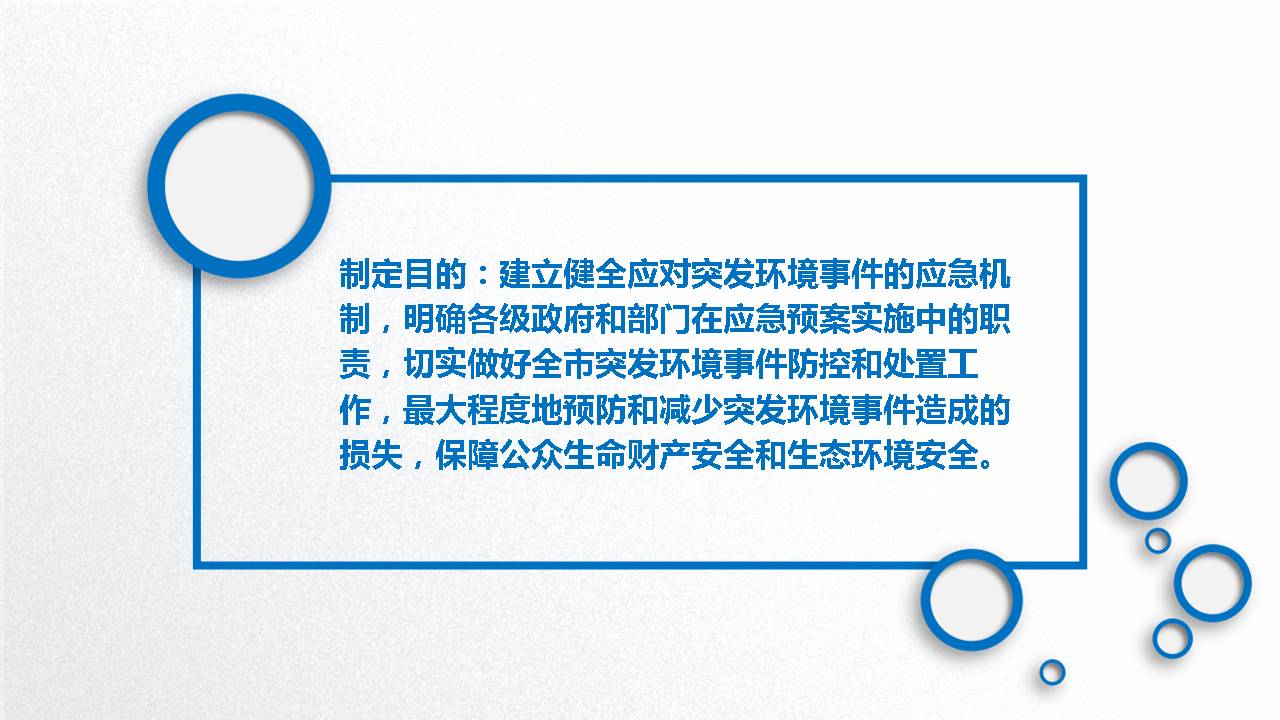 制定目的：建立健全应对突发环境事件的应急机制，明确各级政府和部门在应急预案实施中的职责，切实做好全市突发环境事件防控和处置工作，最大程度地预防和减少突发环境事件造成的损失，保障公众生命财产安全和生态环境安全。